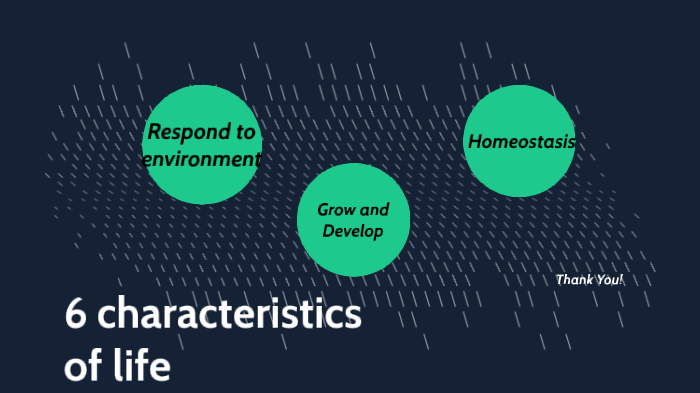 Respond to environment

Homeostasis

Grow and Develop

Thank You!

6 characteristics of life